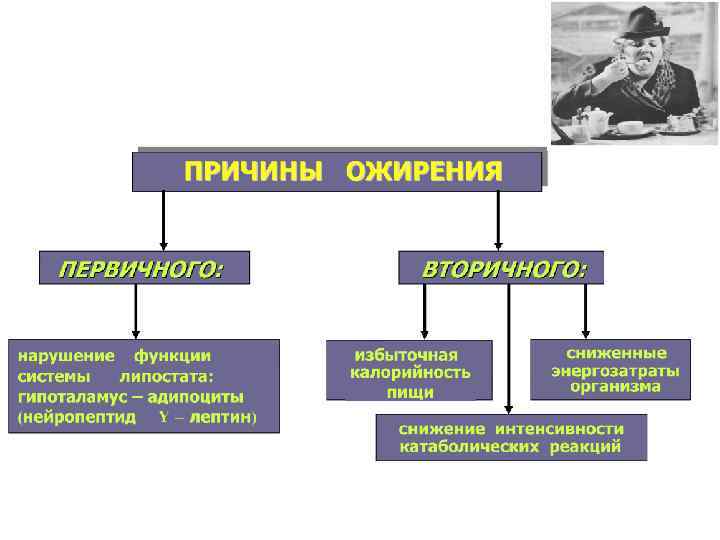 ПРИЧИНЫ ОЖИРЕНИЯ

ПЕРВИЧНОГО:

ВТОРИЧНОГО:

нарушение функции системы липостата: гипоталамус – адипоциты (нейропептид Y – лептин)

избыточная калорийность пищи

сниженные энергозатраты организма

снижение интенсивности катаболических реакций